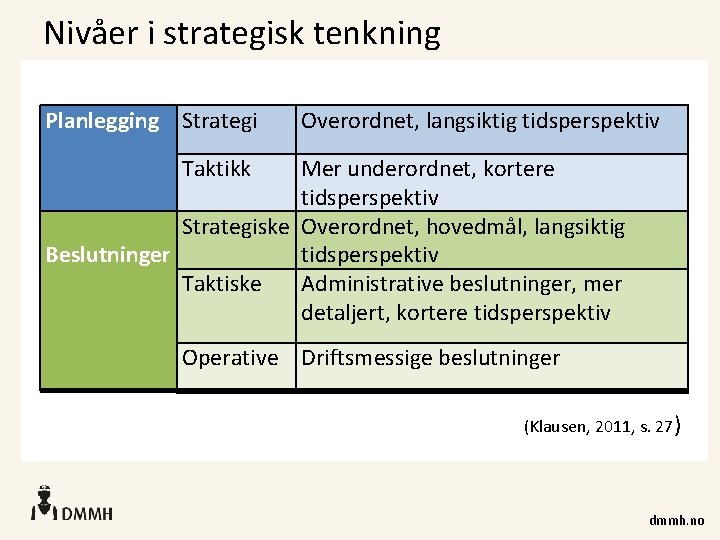 Nivåer i strategisk tenkning

| Planlegging | Strategi | Overordnet, langsiktig tidsperspektiv |
|---|---|---|
| | Taktikk | Mer underordnet, kortere tidsperspektiv |
| Beslutninger | Strategiske | Overordnet, hovedmål, langsiktig tidsperspektiv |
| | Taktiske | Administrative beslutninger, mer detaljert, kortere tidsperspektiv |
| | Operative | Driftsmessige beslutninger |

(Klausen, 2011, s. 27)

DMMH

dmmh.no